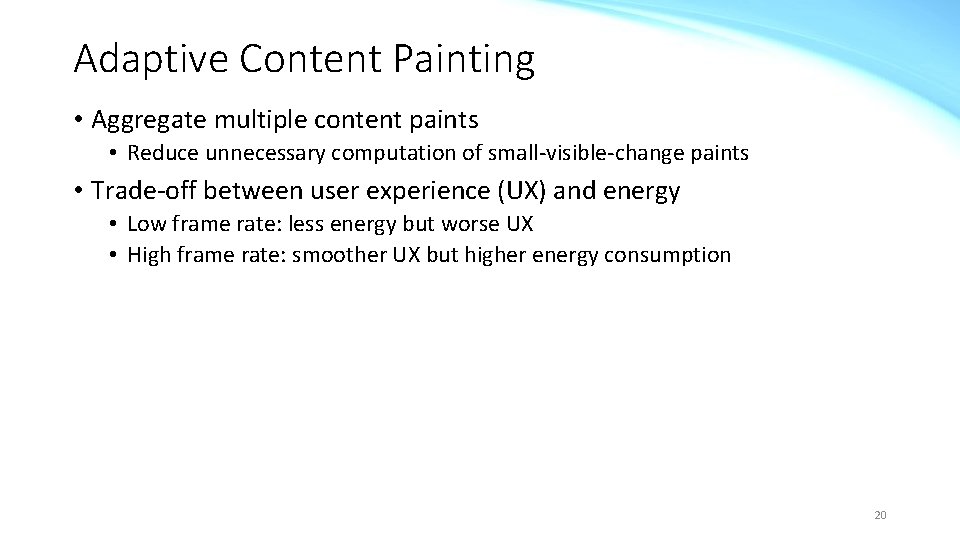 Adaptive Content Painting

• Aggregate multiple content paints
  • Reduce unnecessary computation of small-visible-change paints
• Trade-off between user experience (UX) and energy
  • Low frame rate: less energy but worse UX
  • High frame rate: smoother UX but higher energy consumption

20